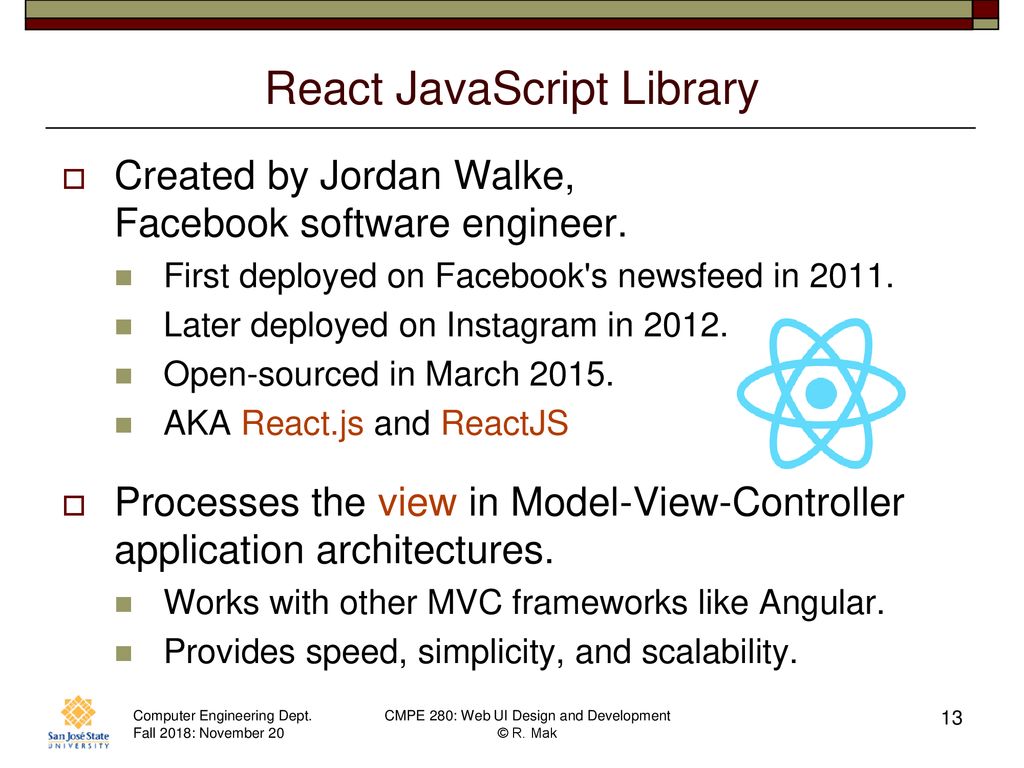 React JavaScript Library

Created by Jordan Walke, Facebook software engineer.

First deployed on Facebook's newsfeed in 2011.

Later deployed on Instagram in 2012.

Open-sourced in March 2015.

AKA React.js and ReactJS

Processes the view in Model-View-Controller application architectures.

Works with other MVC frameworks like Angular.

Provides speed, simplicity, and scalability.

San José State UNIVERSITY

Computer Engineering Dept.
Fall 2018: November 20

CMPE 280: Web UI Design and Development
© R. Mak

13